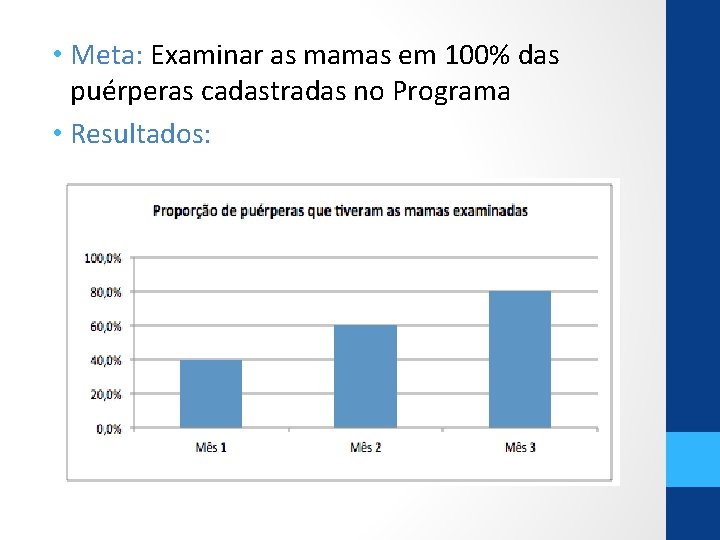 • Meta: Examinar as mamas em 100% das puérperas cadastradas no Programa

• Resultados:

Proporção de puérperas que tiveram as mamas examinadas

100,0%
80,0%
60,0%
40,0%
20,0%
0,0%

Mês 1
Mês 2
Mês 3